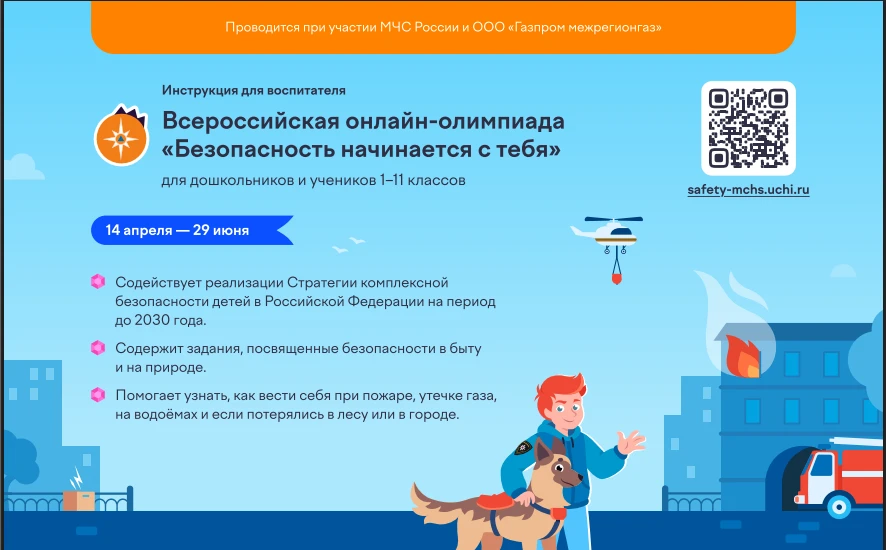 Проводится при участии МЧС России и ООО «Газпром межрегионгаз»

Инструкция для воспитателя

Всероссийская онлайн-олимпиада «Безопасность начинается с тебя»

для дошкольников и учеников 1–11 классов

safety-mchs.uchi.ru

14 апреля — 29 июня

Содействует реализации Стратегии комплексной безопасности детей в Российской Федерации на период до 2030 года.

Содержит задания, посвященные безопасности в быту и на природе.

Помогает узнать, как вести себя при пожаре, утечке газа, на водоёмах и если потерялись в лесу или в городе.